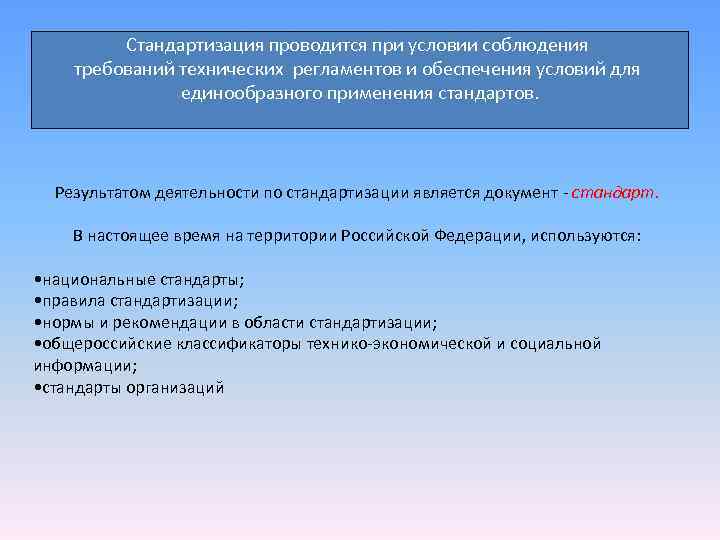 Стандартизация проводится при условии соблюдения требований технических регламентов и обеспечения условий для единообразного применения стандартов.

Результатом деятельности по стандартизации является документ - стандарт.

В настоящее время на территории Российской Федерации, используются:

•национальные стандарты;
•правила стандартизации;
•нормы и рекомендации в области стандартизации;
•общероссийские классификаторы технико-экономической и социальной информации;
•стандарты организаций